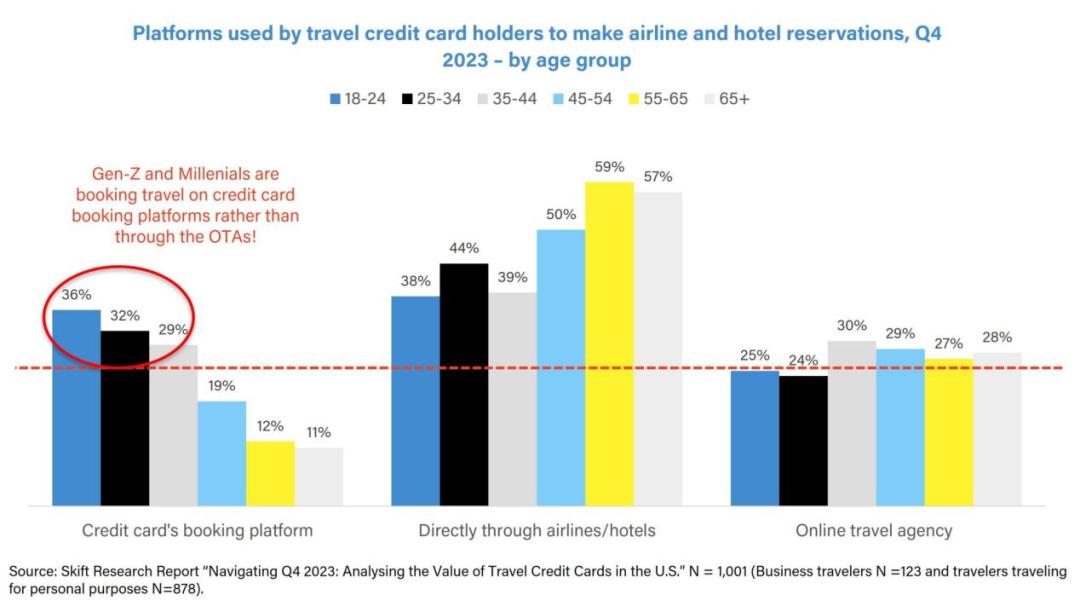 Platforms used by travel credit card holders to make airline and hotel reservations, Q4 2023 – by age group

18-24 25-34 35-44 45-54 55-65 65+

Gen-Z and Millenials are booking travel on credit card booking platforms rather than through the OTAs!

36% 32% 29% 19% 12% 11%

38% 44% 39% 50% 59% 57%

25% 24% 30% 29% 27% 28%

Credit card's booking platform

Directly through airlines/hotels

Online travel agency

Source: Skift Research Report "Navigating Q4 2023: Analysing the Value of Travel Credit Cards in the U.S." N = 1,001 (Business travelers N =123 and travelers traveling for personal purposes N=878).